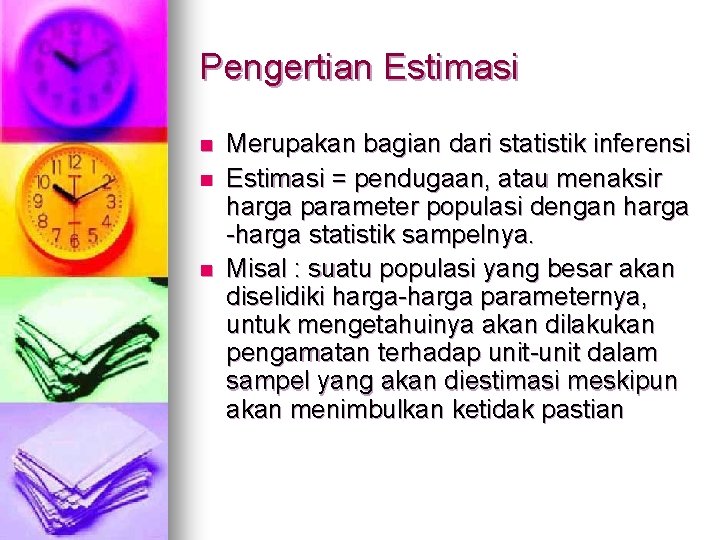 Pengertian Estimasi

- Merupakan bagian dari statistik inferensi
- Estimasi = pendugaan, atau menaksir harga parameter populasi dengan harga -harga statistik sampelnya.
- Misal : suatu populasi yang besar akan diselidiki harga-harga parameternya, untuk mengetahuinya akan dilakukan pengamatan terhadap unit-unit dalam sampel yang akan diestimasi meskipun akan menimbulkan ketidak pastian